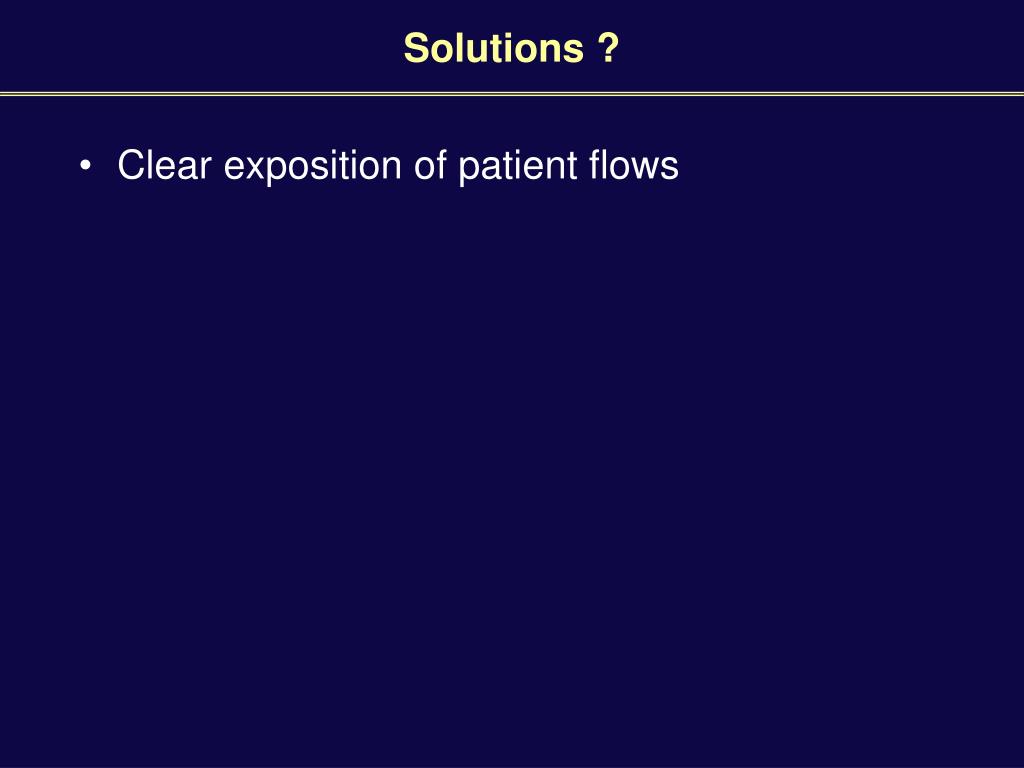 Solutions ?

• Clear exposition of patient flows